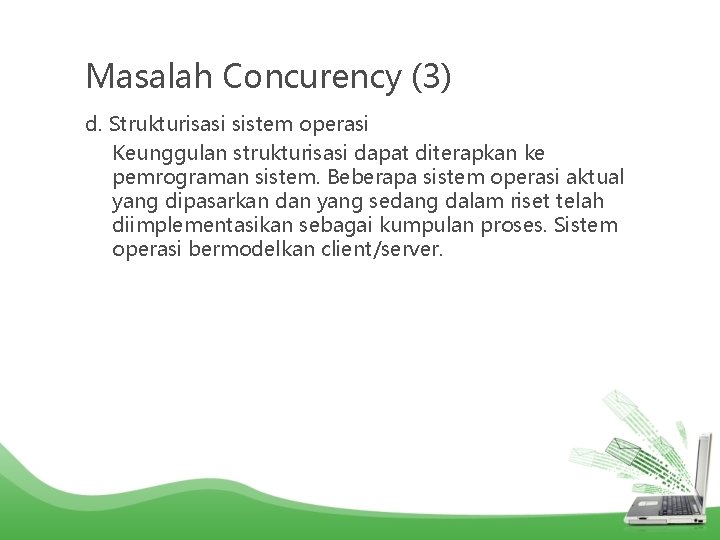 Masalah Concurency (3)

d. Strukturisasi sistem operasi

Keunggulan strukturisasi dapat diterapkan ke pemrograman sistem. Beberapa sistem operasi aktual yang dipasarkan dan yang sedang dalam riset telah diimplementasikan sebagai kumpulan proses. Sistem operasi bermodelkan client/server.